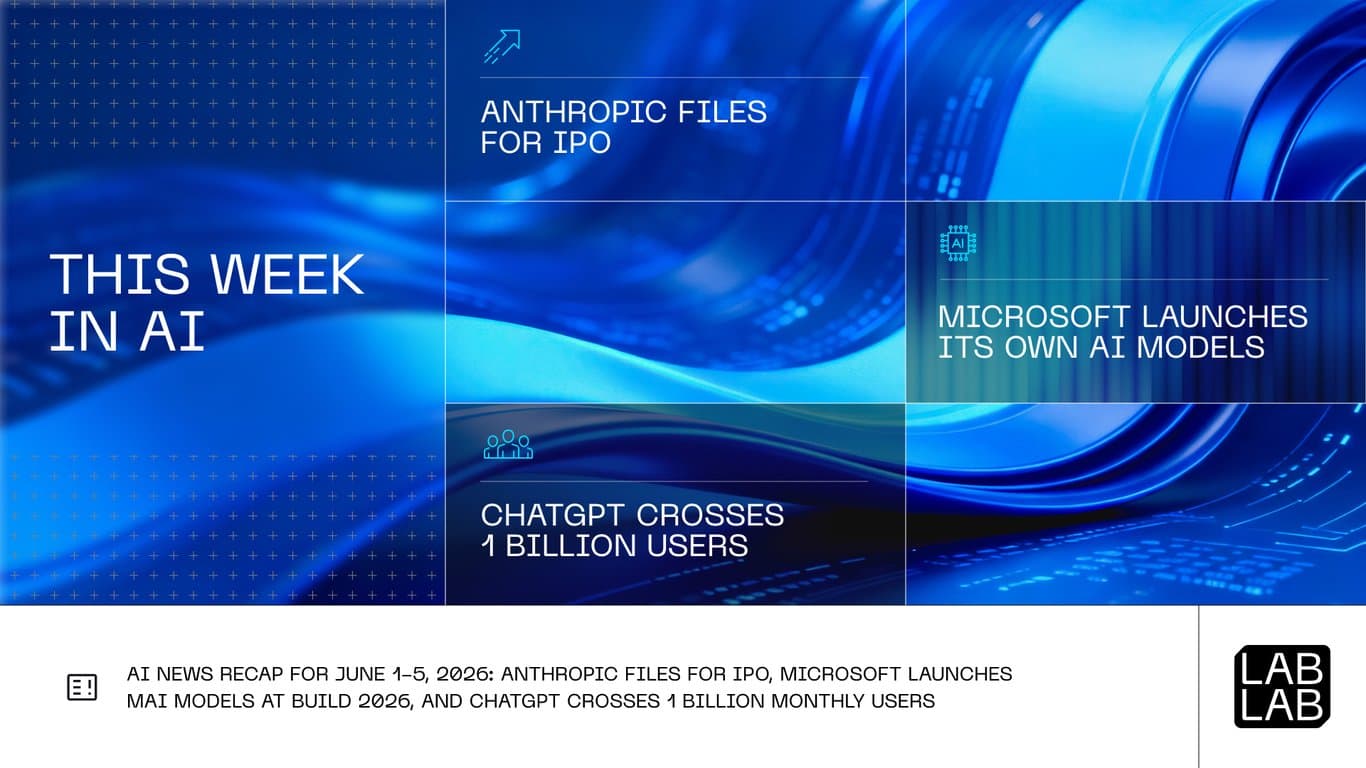 THIS WEEK IN AI

ANTHROPIC FILES FOR IPO

AI

MICROSOFT LAUNCHES ITS OWN AI MODELS

CHATGPT CROSSES 1 BILLION USERS

AI NEWS RECAP FOR JUNE 1–5, 2026: ANTHROPIC FILES FOR IPO, MICROSOFT LAUNCHES MAI MODELS AT BUILD 2026, AND CHATGPT CROSSES 1 BILLION MONTHLY USERS

LAB LAB